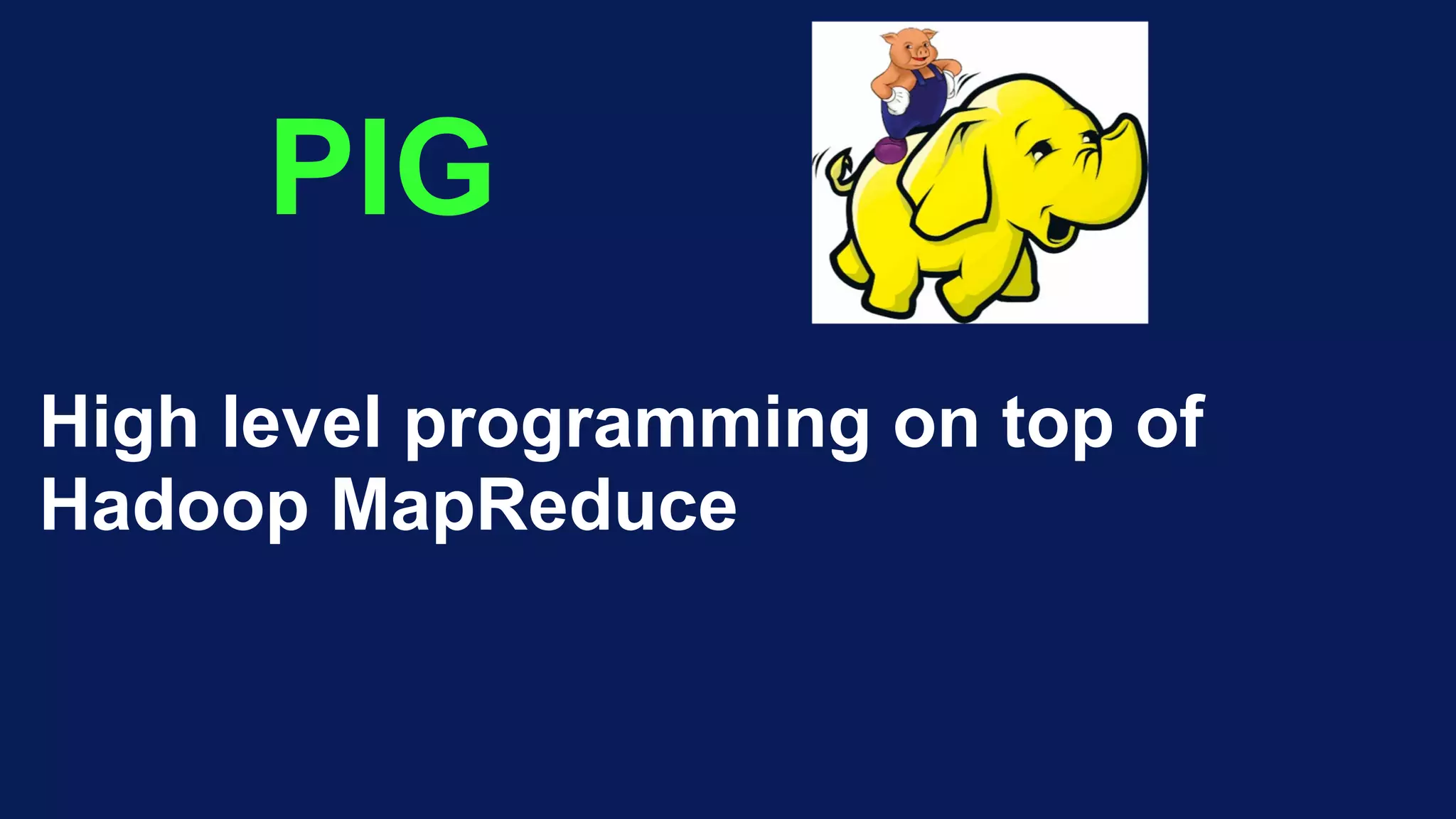 PIG

High level programming on top of Hadoop MapReduce